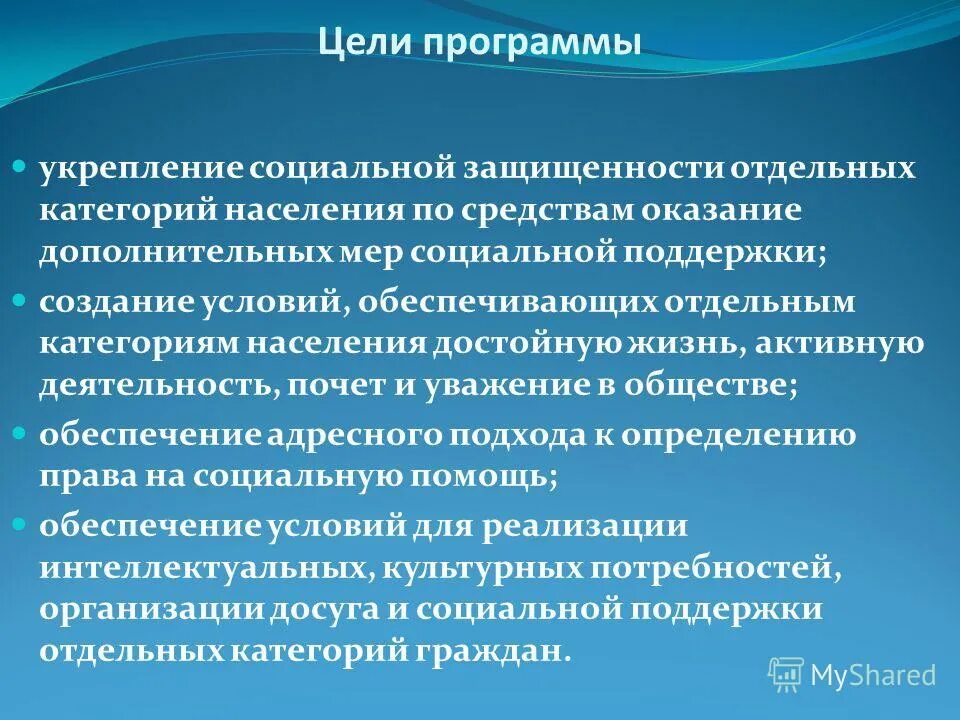 Цели программы

укрепление социальной защищенности отдельных категорий населения по средствам оказание дополнительных мер социальной поддержки;

создание условий, обеспечивающих отдельным категориям населения достойную жизнь, активную деятельность, почет и уважение в обществе;

обеспечение адресного подхода к определению права на социальную помощь;

обеспечение условий для реализации интеллектуальных, культурных потребностей, организации досуга и социальной поддержки отдельных категорий граждан.

MyShared